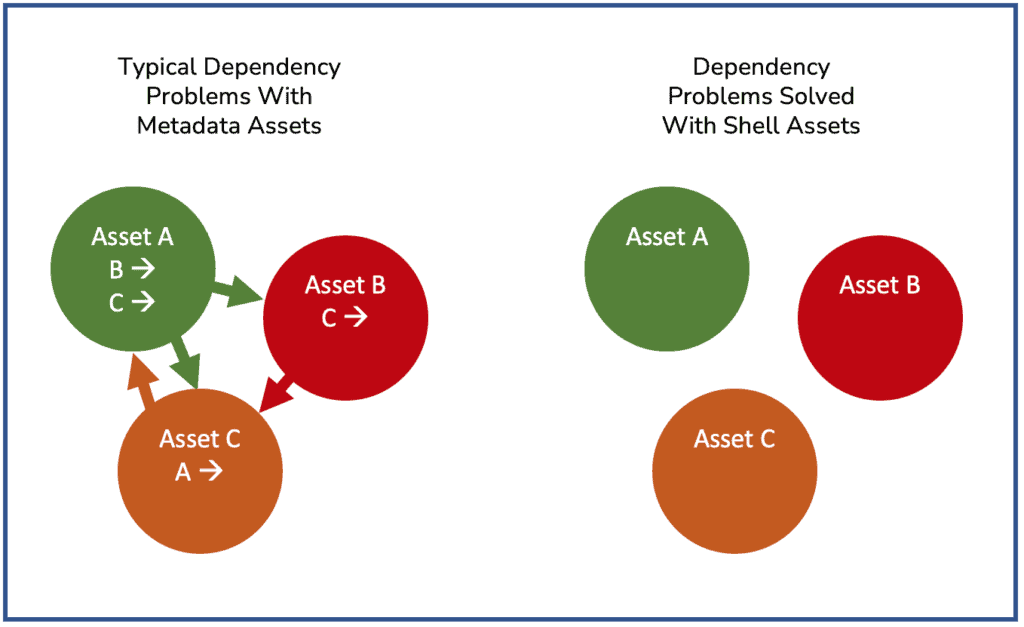 Typical Dependency Problems With Metadata Assets

Asset A
B →
C →

Asset B
C →

Asset C
A →

Dependency Problems Solved With Shell Assets

Asset A

Asset B

Asset C